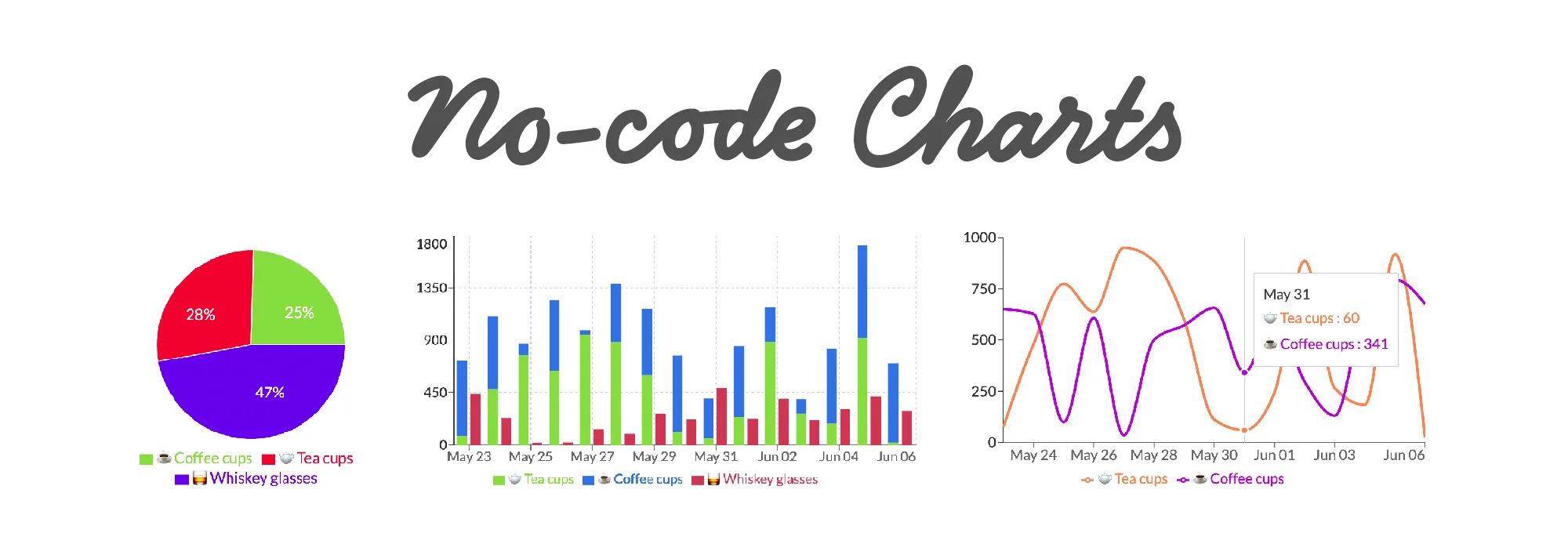 No-code Charts

28%
25%
47%
☕ Coffee cups 🍵 Tea cups
🥃 Whiskey glasses

1800
1350
900
450
0
May 23 May 25 May 27 May 29 May 31 Jun 02 Jun 04 Jun 06
🍵 Tea cups ☕ Coffee cups 🥃 Whiskey glasses

1000
750
500
250
0
May 24 May 26 May 28 May 30 Jun 01 Jun 03 Jun 06
May 31
🍵 Tea cups : 60
☕ Coffee cups : 341
🍵 Tea cups ☕ Coffee cups